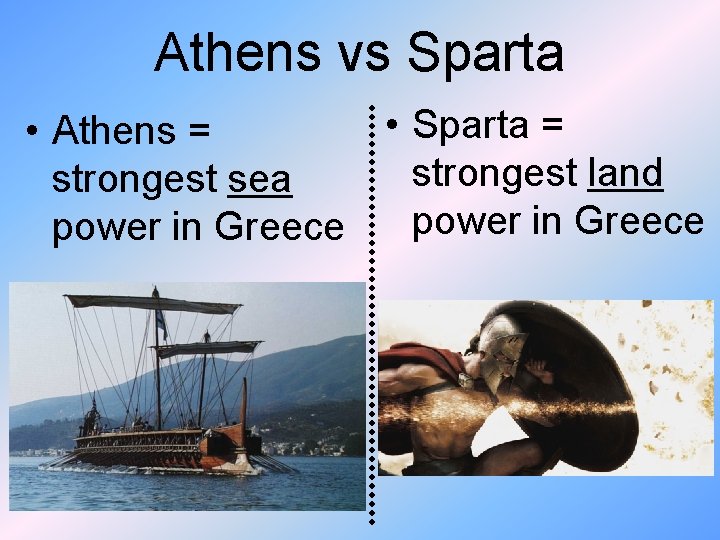 Athens vs Sparta

• Athens = strongest sea power in Greece

• Sparta = strongest land power in Greece